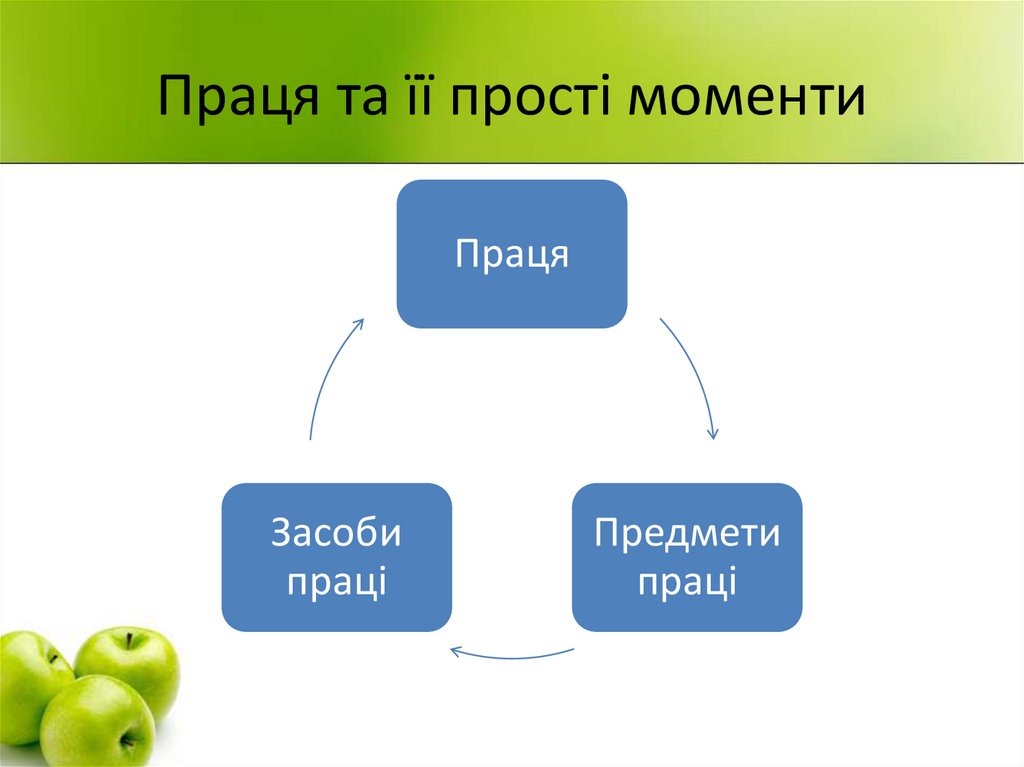 Праця та її прості моменти

Праця

Предмети праці

Засоби праці